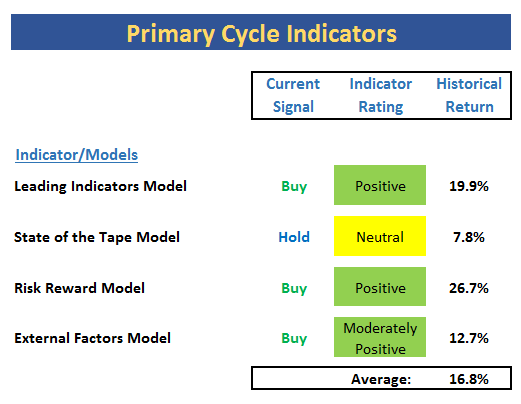 Primary Cycle Indicators

| Indicator/Models | Current Signal | Indicator Rating | Historical Return |
|---|---|---|---|
| Leading Indicators Model | Buy | Positive | 19.9% |
| State of the Tape Model | Hold | Neutral | 7.8% |
| Risk Reward Model | Buy | Positive | 26.7% |
| External Factors Model | Buy | Moderately Positive | 12.7% |
| | | Average: | 16.8% |